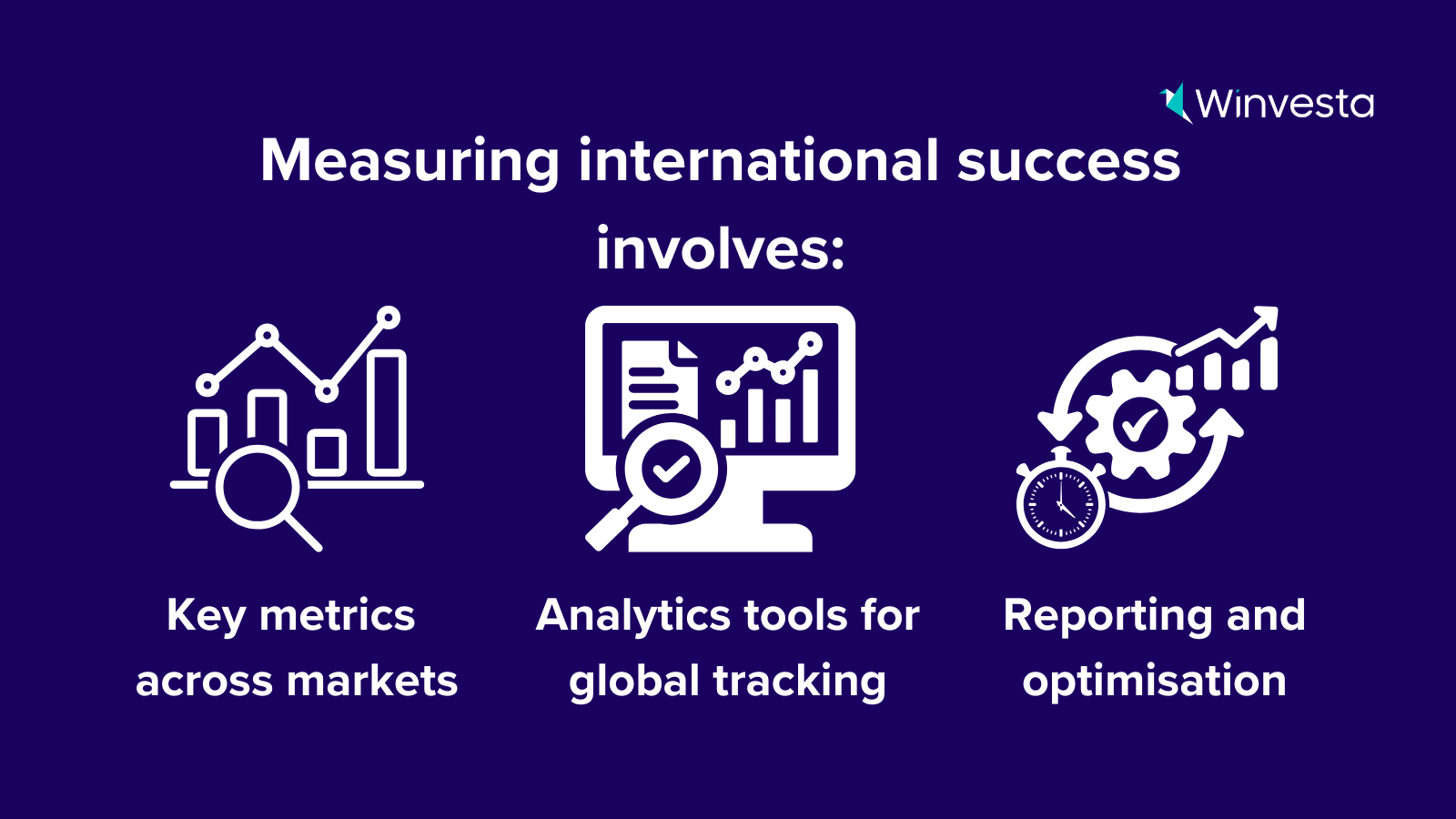 Winvesta

Measuring international success involves:

Key metrics across markets

Analytics tools for global tracking

Reporting and optimisation